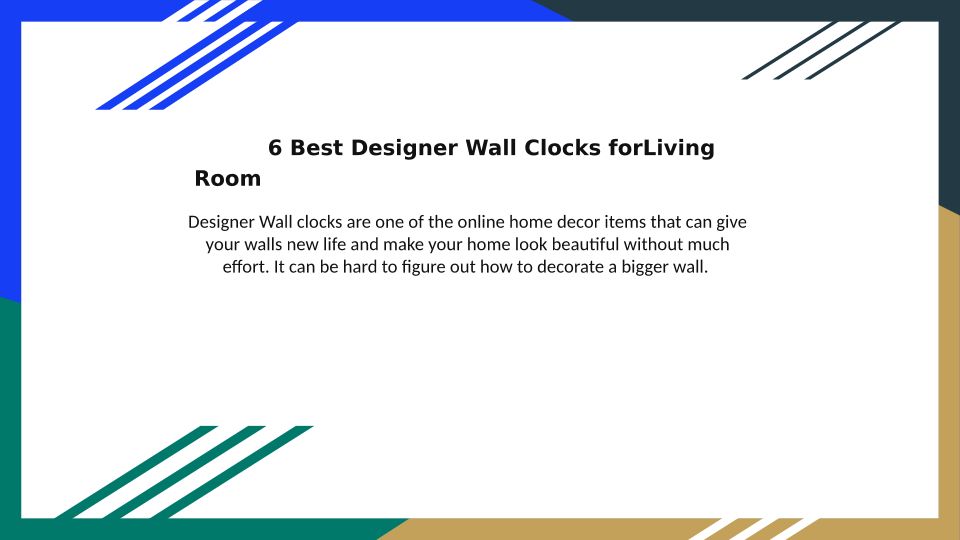 6 Best Designer Wall Clocks forLiving Room

Designer Wall clocks are one of the online home decor items that can give your walls new life and make your home look beautiful without much effort. It can be hard to figure out how to decorate a bigger wall.